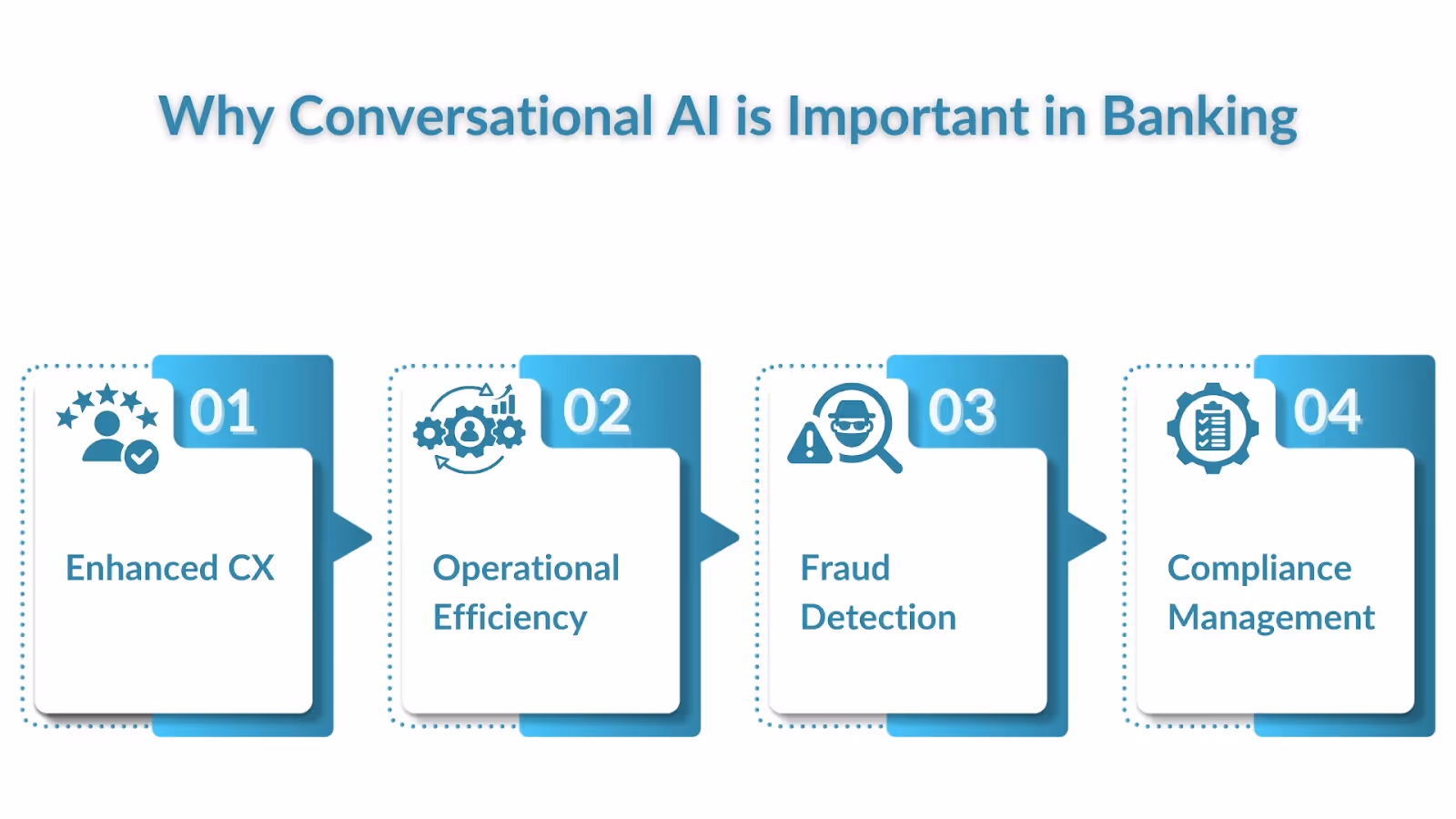 Why Conversational AI is Important in Banking

01

Enhanced CX

02

Operational Efficiency

03

Fraud Detection

04

Compliance Management